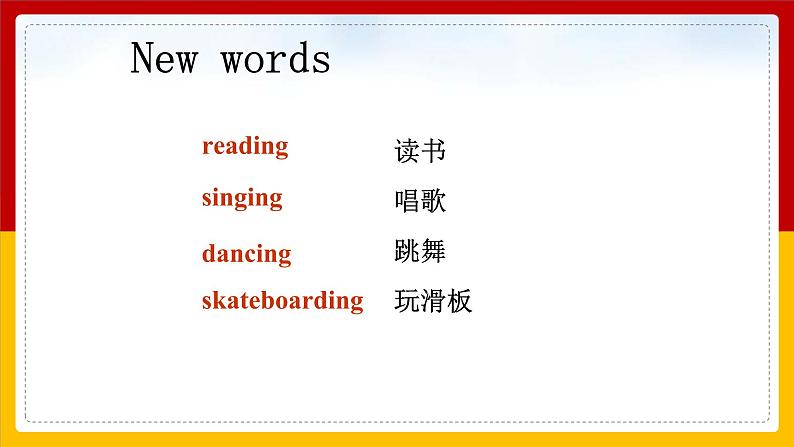 New words

reading 读书

singing 唱歌

dancing 跳舞

skateboarding 玩滑板